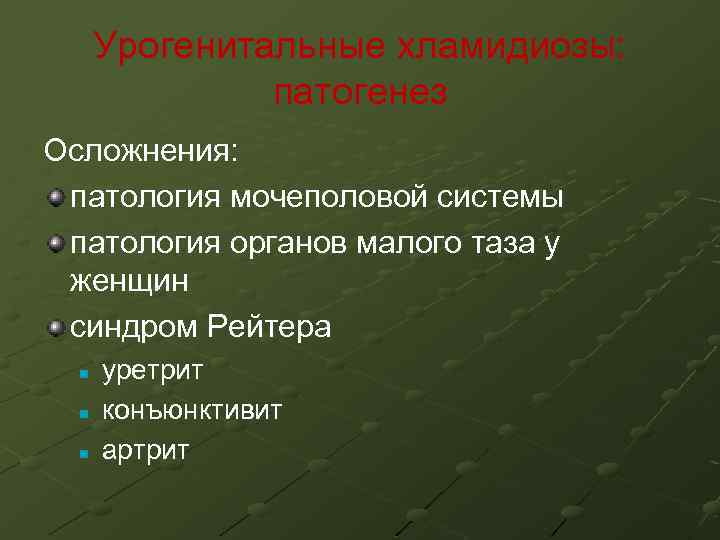 Урогенитальные хламидиозы: патогенез

Осложнения:

патология мочеполовой системы

патология органов малого таза у женщин

синдром Рейтера

уретрит

конъюнктивит

артрит